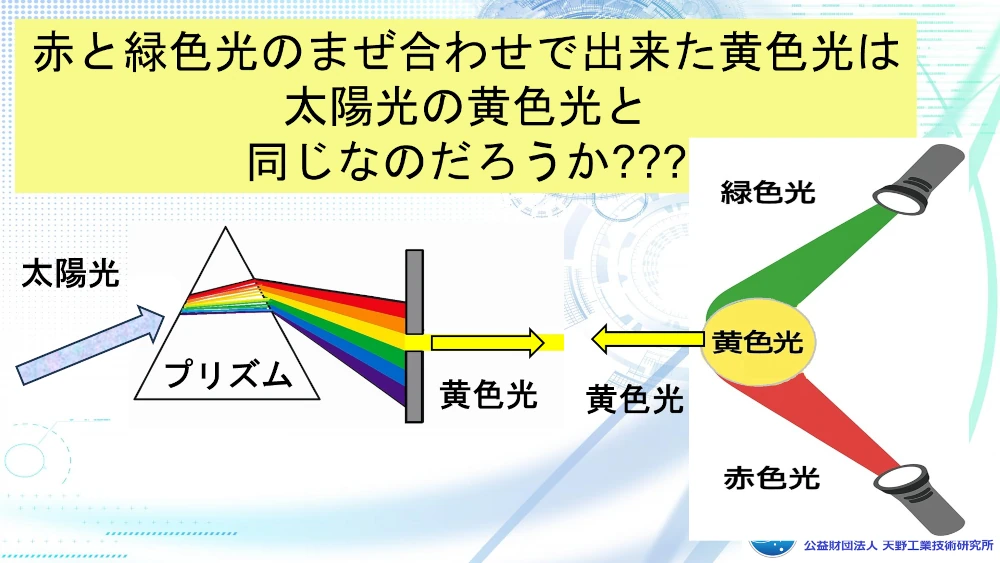 赤と緑色光のまぜ合わせで出来た黄色光は
太陽光の黄色光と
同じなのだろうか???

太陽光

プリズム

黄色光

黄色光

緑色光

黄色光

赤色光

公益財団法人 天野工業技術研究所